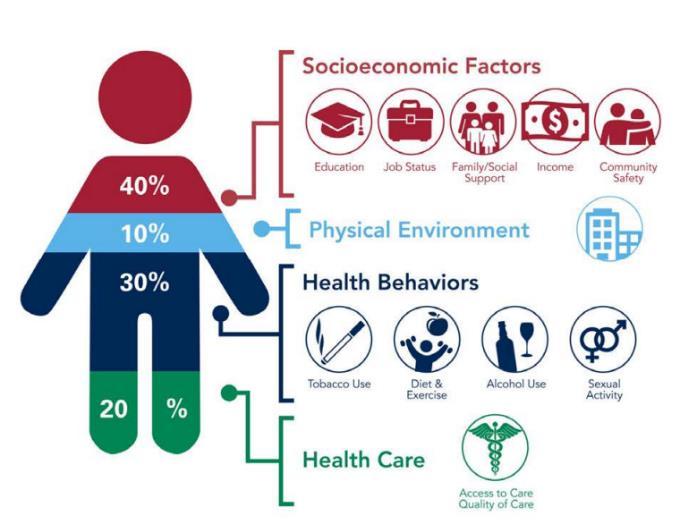 40%

10%

30%

20 %

Socioeconomic Factors

Education

Job Status

Family/Social Support

Income

Community Safety

Physical Environment

Health Behaviors

Tobacco Use

Diet & Exercise

Alcohol Use

Sexual Activity

Health Care

Access to Care
Quality of Care